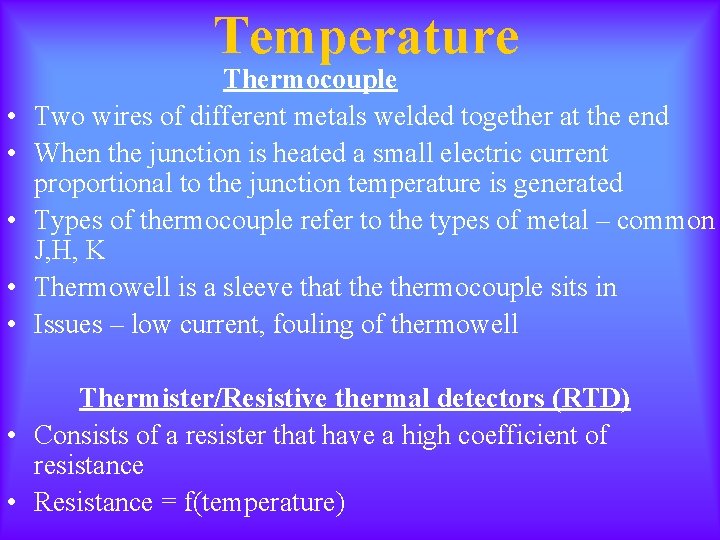 Temperature

Thermocouple

• Two wires of different metals welded together at the end
• When the junction is heated a small electric current proportional to the junction temperature is generated
• Types of thermocouple refer to the types of metal – common J,H, K
• Thermowell is a sleeve that the thermocouple sits in
• Issues – low current, fouling of thermowell

Thermister/Resistive thermal detectors (RTD)

• Consists of a resister that have a high coefficient of resistance
• Resistance = f(temperature)